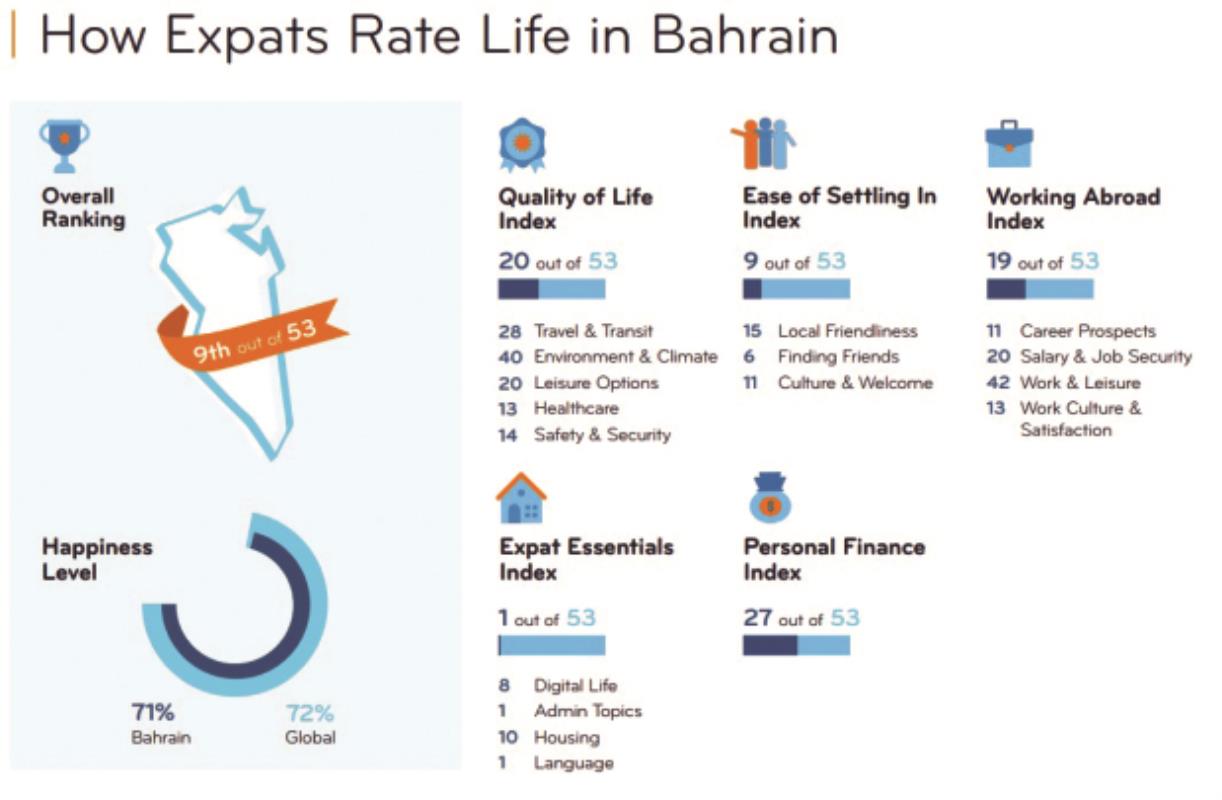 How Expats Rate Life in Bahrain

Overall Ranking

9th out of 53

Happiness Level

71%
Bahrain

72%
Global

Quality of Life Index

20 out of 53

28 Travel & Transit
40 Environment & Climate
20 Leisure Options
13 Healthcare
14 Safety & Security

Ease of Settling In Index

9 out of 53

15 Local Friendliness
6 Finding Friends
11 Culture & Welcome

Working Abroad Index

19 out of 53

11 Career Prospects
20 Salary & Job Security
42 Work & Leisure
13 Work Culture & Satisfaction

Expat Essentials Index

1 out of 53

8 Digital Life
1 Admin Topics
10 Housing
1 Language

Personal Finance Index

27 out of 53